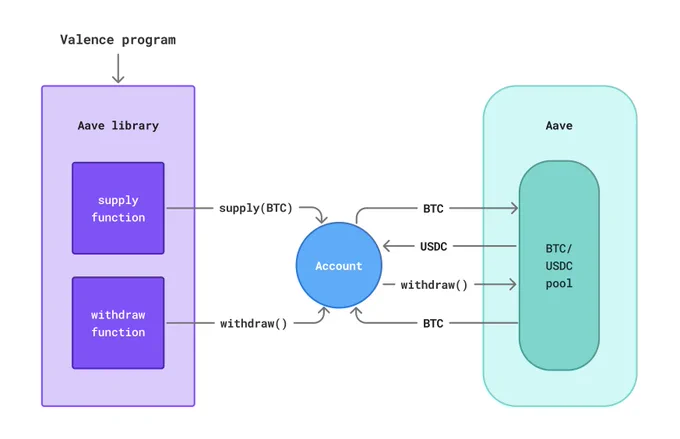 Valence program

Aave library

supply function

withdraw function

supply(BTC)

withdraw()

Account

BTC

USDC

withdraw()

BTC

Aave

BTC/ USDC pool